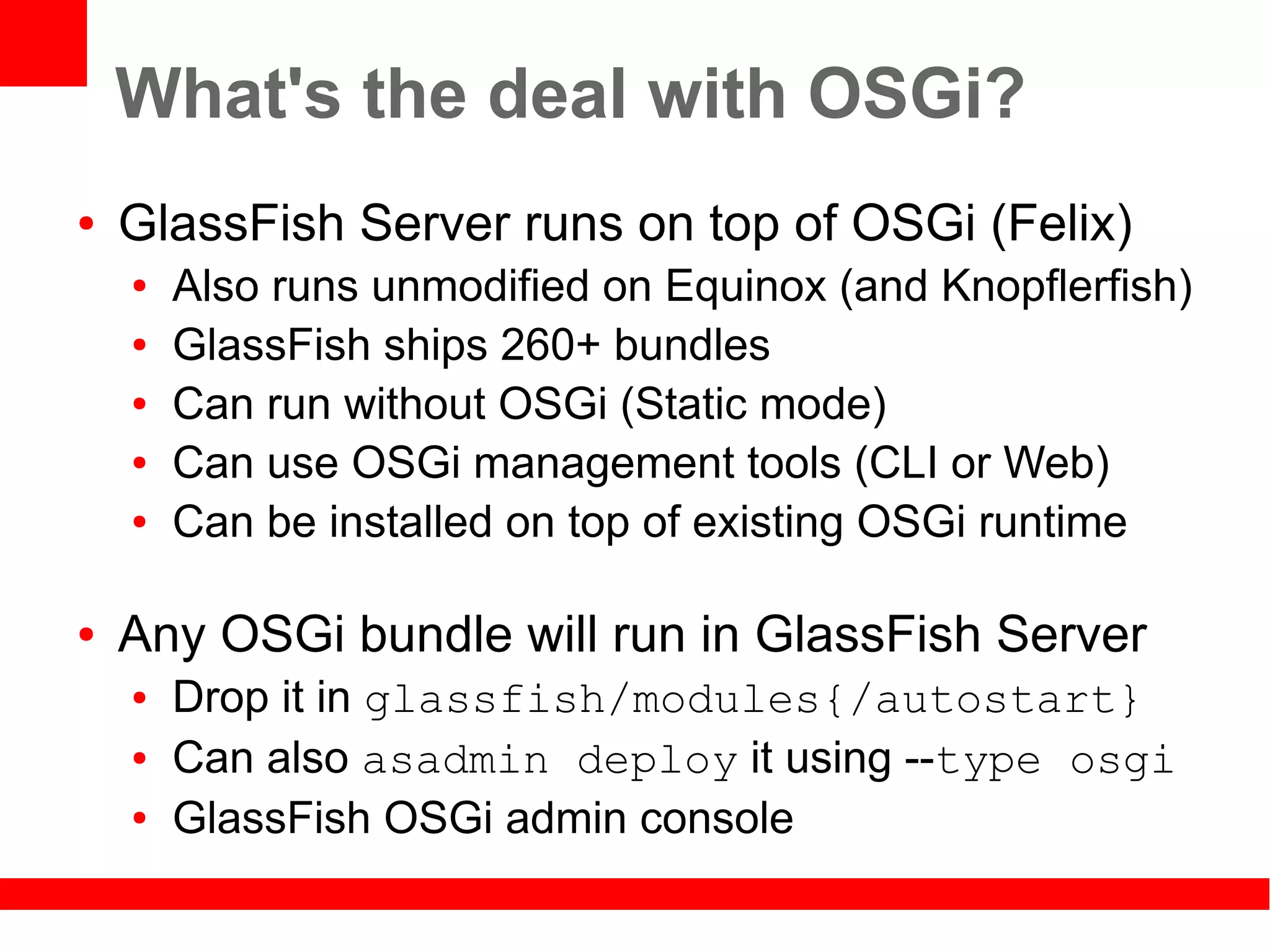 What's the deal with OSGi?

• GlassFish Server runs on top of OSGi (Felix)
  • Also runs unmodified on Equinox (and Knopflerfish)
  • GlassFish ships 260+ bundles
  • Can run without OSGi (Static mode)
  • Can use OSGi management tools (CLI or Web)
  • Can be installed on top of existing OSGi runtime

• Any OSGi bundle will run in GlassFish Server
  • Drop it in glassfish/modules{/autostart}
  • Can also asadmin deploy it using --type osgi
  • GlassFish OSGi admin console